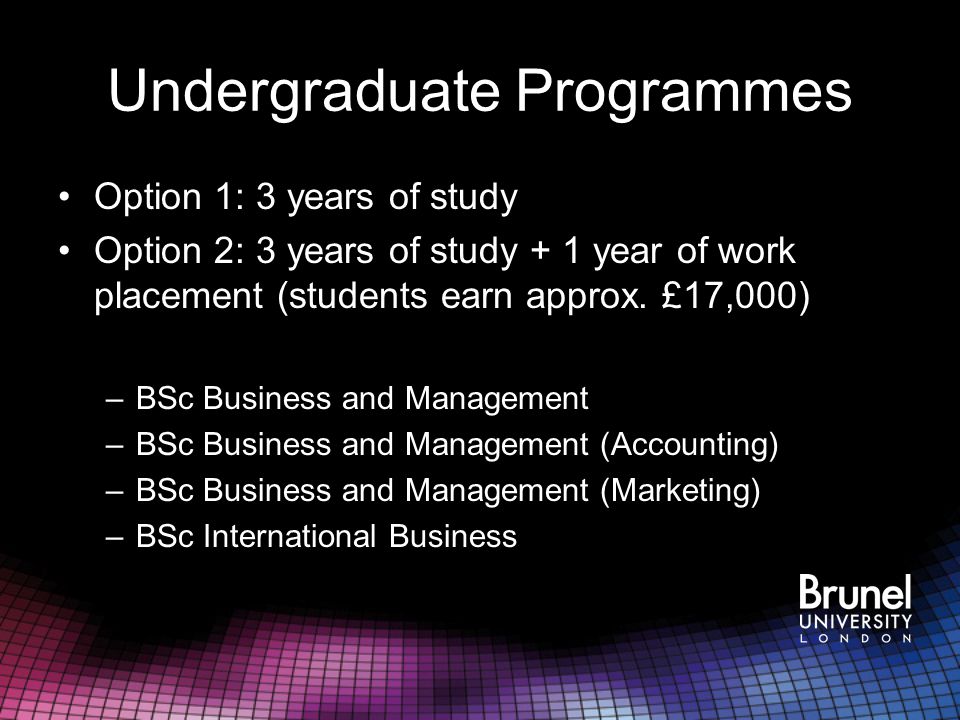 Undergraduate Programmes

• Option 1: 3 years of study
• Option 2: 3 years of study + 1 year of work placement (students earn approx. £17,000)

– BSc Business and Management
– BSc Business and Management (Accounting)
– BSc Business and Management (Marketing)
– BSc International Business

Brunel
UNIVERSITY
LONDON